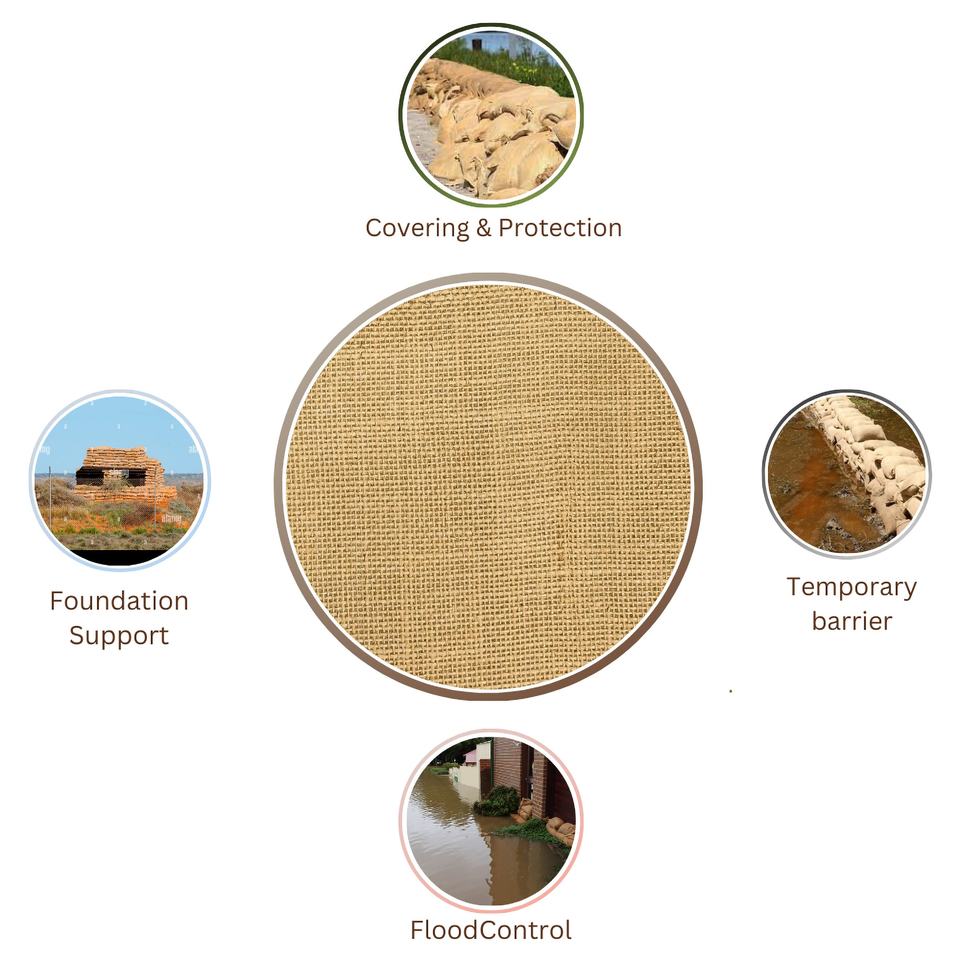 Covering & Protection

Foundation Support

Temporary barrier

FloodControl